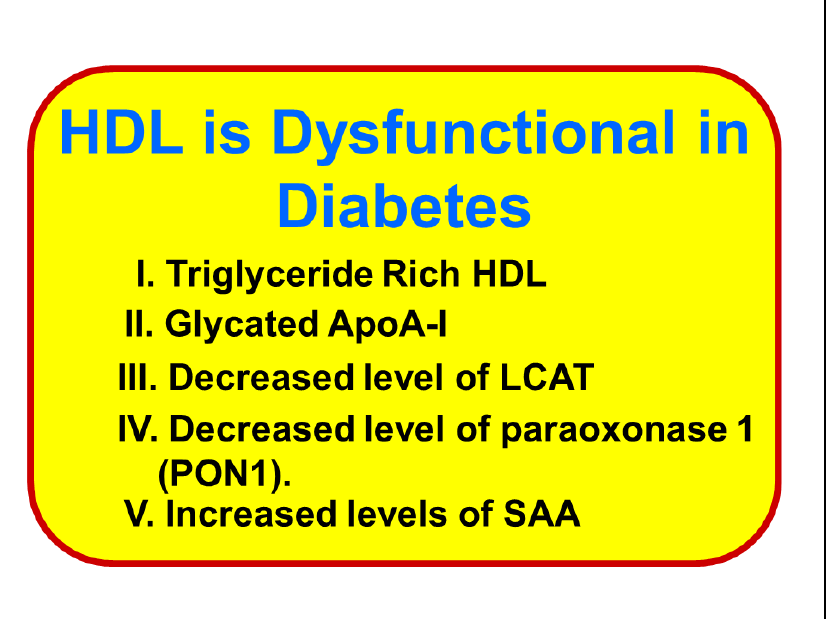 HDL is Dysfunctional in Diabetes

I. Triglyceride Rich HDL
II. Glycated ApoA-I
III. Decreased level of LCAT
IV. Decreased level of paraoxonase 1 (PON1).
V. Increased levels of SAA